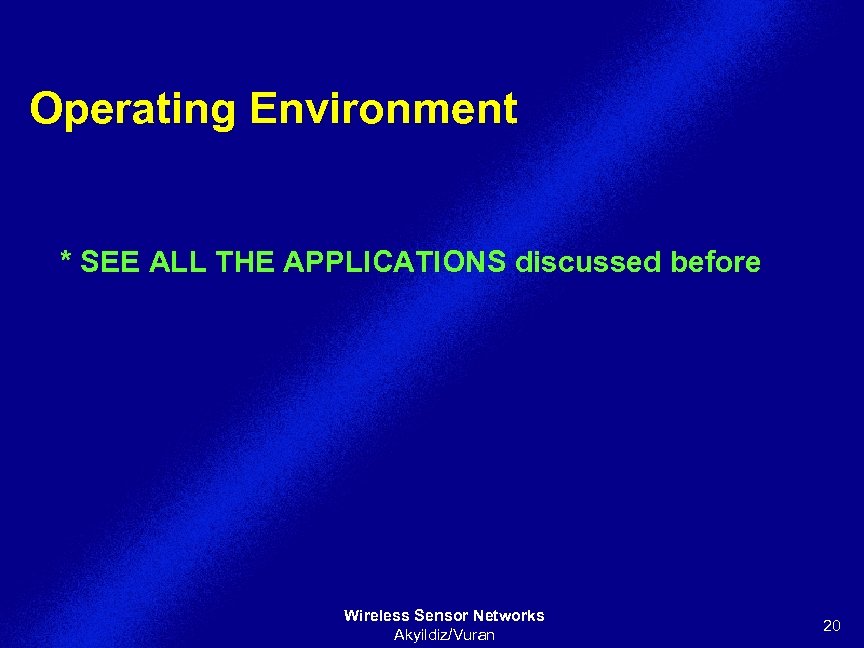 Operating Environment

* SEE ALL THE APPLICATIONS discussed before

Wireless Sensor Networks
Akyildiz/Vuran

20